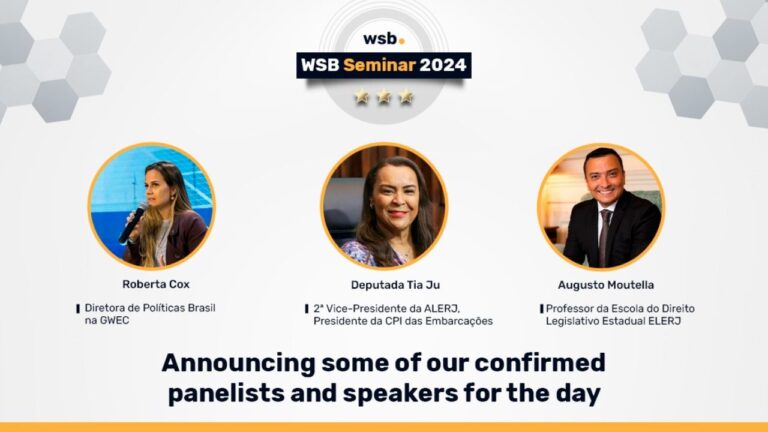 wsb.

WSB Seminar 2024

Roberta Cox

Diretora de Políticas Brasil na GWEC

Deputada Tia Ju

2ª Vice-Presidente da ALERJ, Presidente da CPI das Embarcações

Augusto Moutella

Professor da Escola do Direito Legislativo Estadual ELERJ

Announcing some of our confirmed panelists and speakers for the day